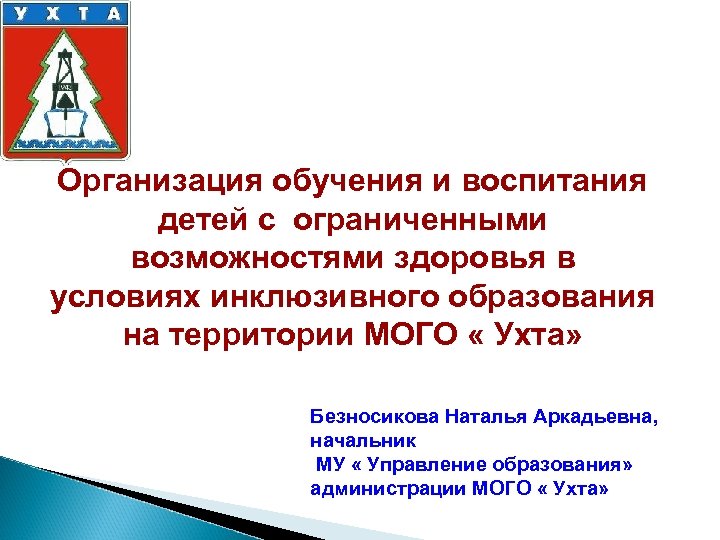 УХТА

Организация обучения и воспитания детей с ограниченными возможностями здоровья в условиях инклюзивного образования на территории МОГО « Ухта»

Безносикова Наталья Аркадьевна, начальник
МУ « Управление образования» администрации МОГО « Ухта»